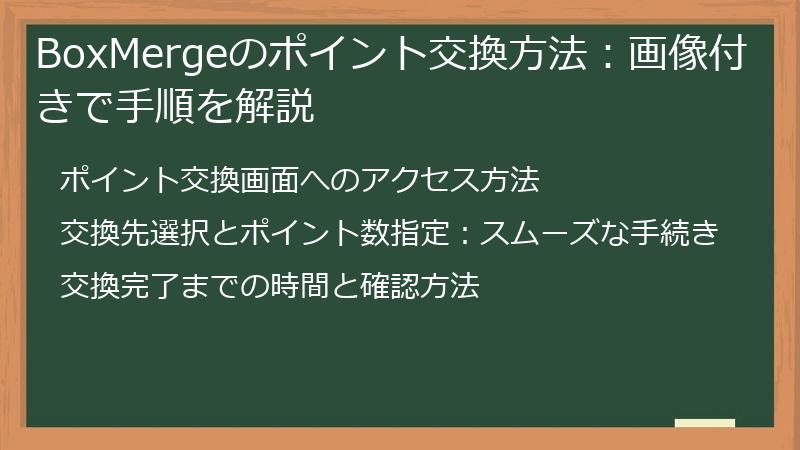 BoxMergeのポイント交換方法：画像付きで手順を解説

ポイント交換画面へのアクセス方法

交換先選択とポイント数指定：スムーズな手続き

交換完了までの時間と確認方法